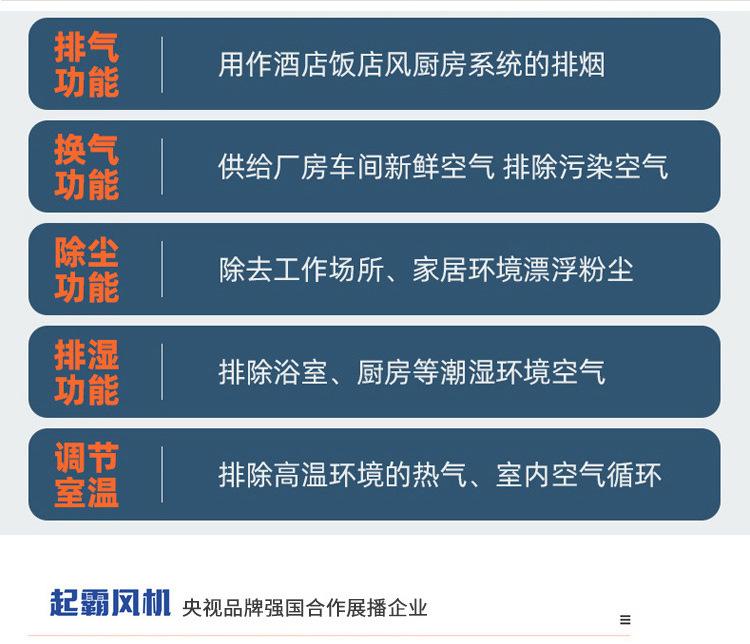 排气功能
用作酒店饭店风厨房系统的排烟

换气功能
供给厂房车间新鲜空气 排除污染空气

除尘功能
除去工作场所、家居环境漂浮粉尘

排湿功能
排除浴室、厨房等潮湿环境空气

调节室温
排除高温环境的热气、室内空气循环

起霸风机 央视品牌强国合作展播企业

≡